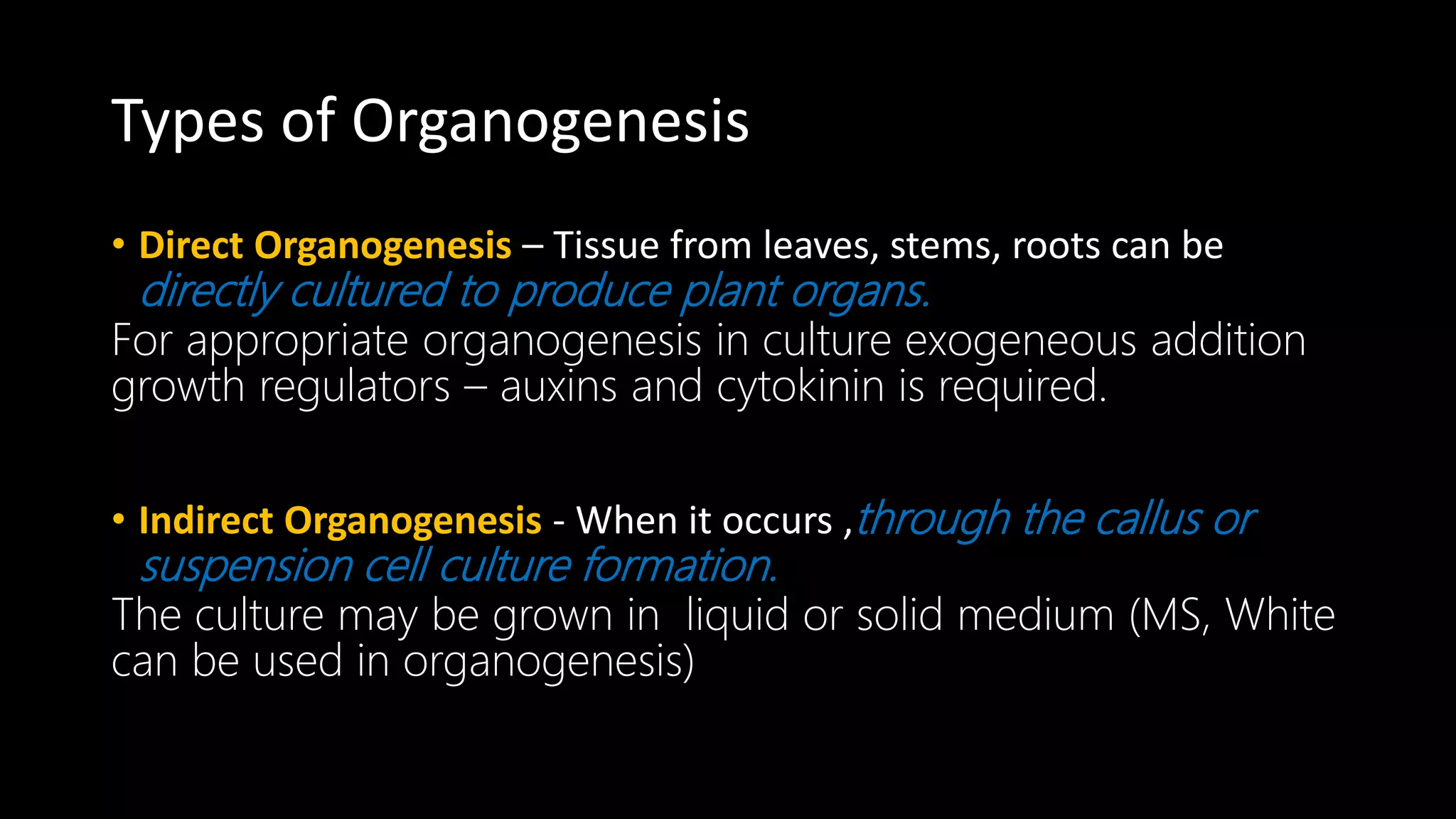 Types of Organogenesis

• Direct Organogenesis – Tissue from leaves, stems, roots can be directly cultured to produce plant organs.
For appropriate organogenesis in culture exogeneous addition growth regulators – auxins and cytokinin is required.

• Indirect Organogenesis - When it occurs ,through the callus or suspension cell culture formation.
The culture may be grown in liquid or solid medium (MS, White can be used in organogenesis)